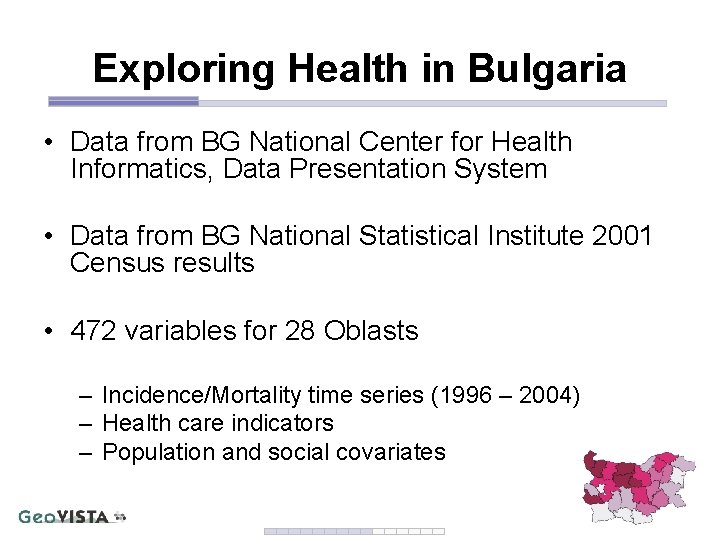 Exploring Health in Bulgaria

• Data from BG National Center for Health Informatics, Data Presentation System

• Data from BG National Statistical Institute 2001 Census results

• 472 variables for 28 Oblasts

– Incidence/Mortality time series (1996 – 2004)
– Health care indicators
– Population and social covariates

GeoVISTA